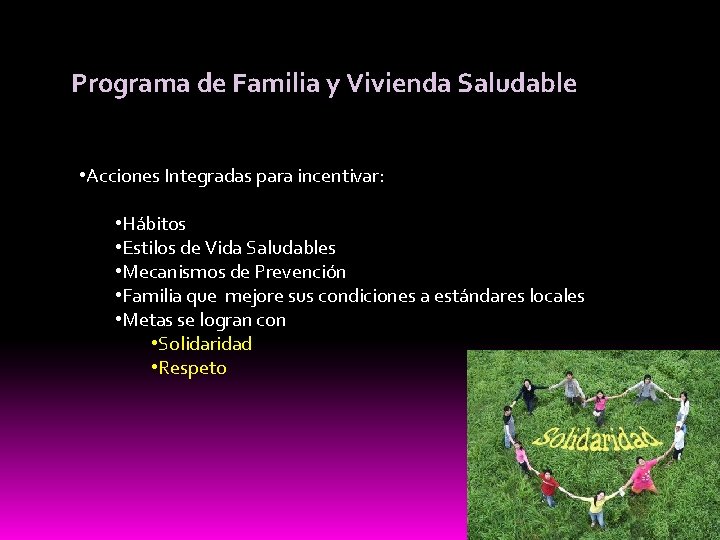 Programa de Familia y Vivienda Saludable

•Acciones Integradas para incentivar:

•Hábitos
•Estilos de Vida Saludables
•Mecanismos de Prevención
•Familia que mejore sus condiciones a estándares locales
•Metas se logran con
•Solidaridad
•Respeto

Solidaridad